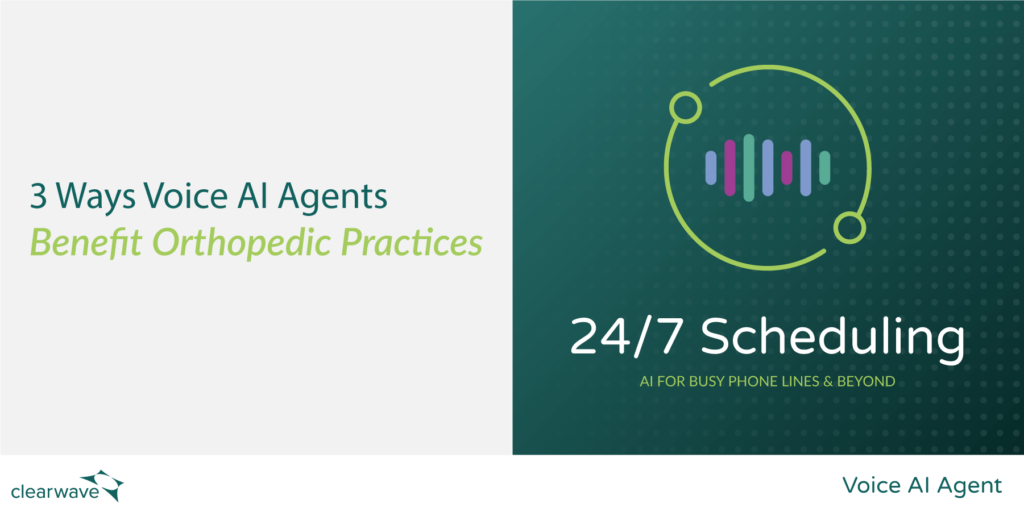 3 Ways Voice AI Agents
Benefit Orthopedic Practices

24/7 Scheduling
AI FOR BUSY PHONE LINES & BEYOND

clearwave

Voice AI Agent